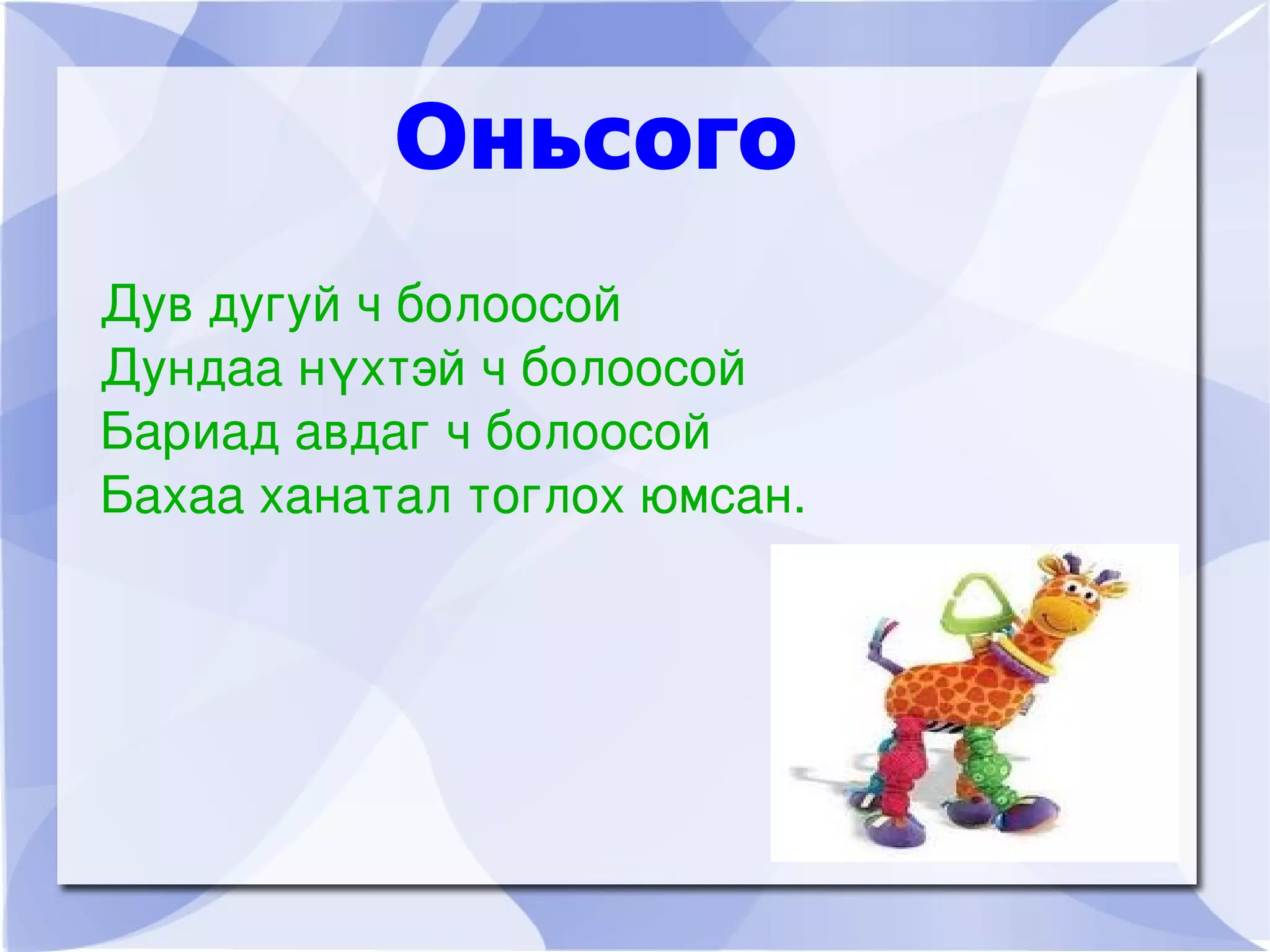 Оньсого

Дув дугуй ч болоосой
Дундаа нүхтэй ч болоосой
Бариад авдаг ч болоосой
Бахаа ханатал тоглох юмсан.